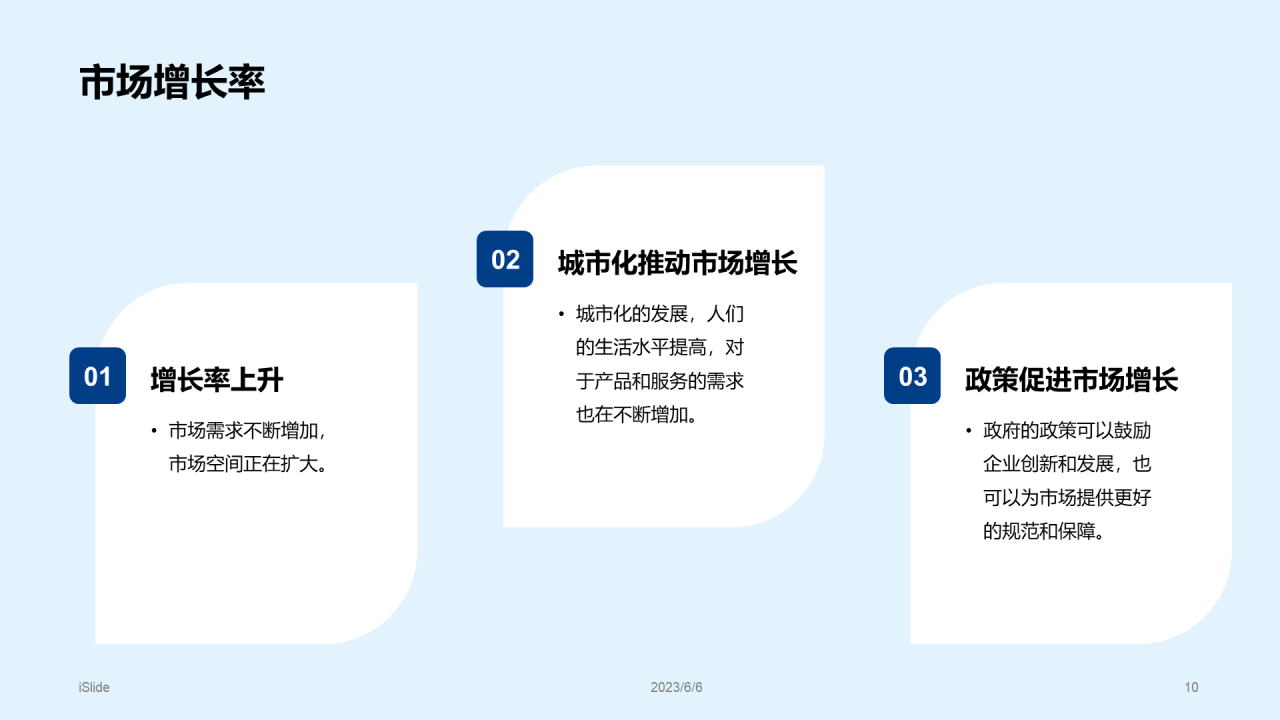 市场增长率

01
增长率上升
• 市场需求不断增加，市场空间正在扩大。

02
城市化推动市场增长
• 城市化的发展，人们的生活水平提高，对于产品和服务的需求也在不断增加。

03
政策促进市场增长
• 政府的政策可以鼓励企业创新和发展，也可以为市场提供更好的规范和保障。

iSlide
2023/6/6
10